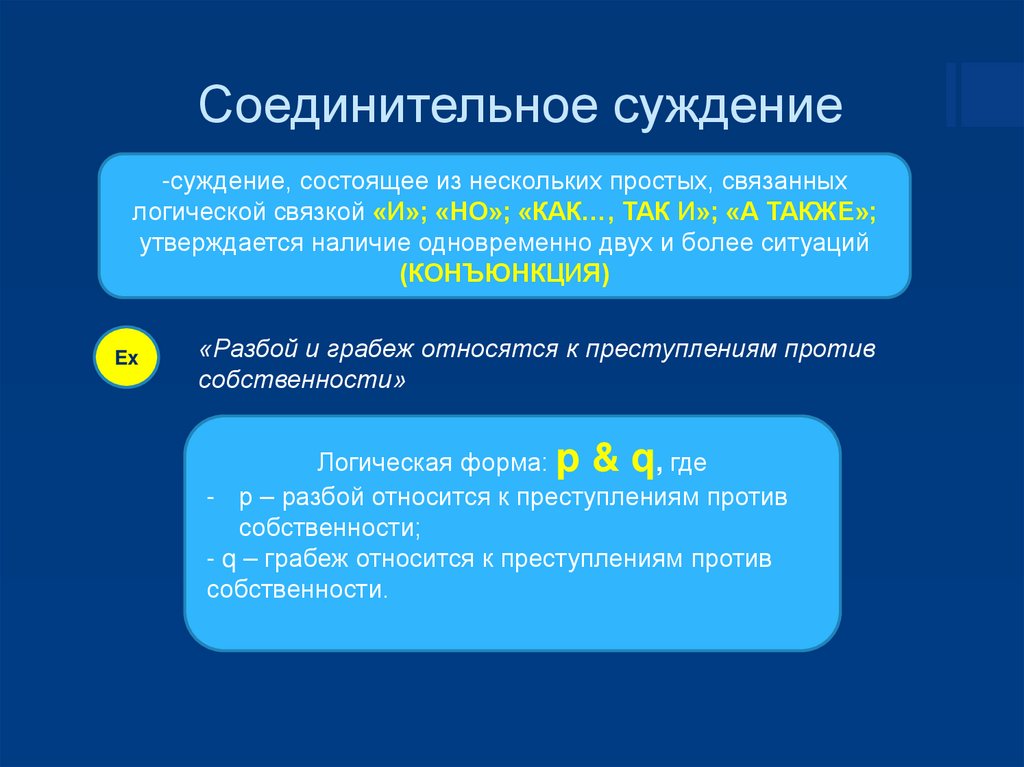 Соединительное суждение

-суждение, состоящее из нескольких простых, связанных логической связкой «И»; «НО»; «КАК…, ТАК И»; «А ТАКЖЕ»; утверждается наличие одновременно двух и более ситуаций (КОНЪЮНКЦИЯ)

Ex

«Разбой и грабеж относятся к преступлениям против собственности»

Логическая форма: p & q, где
- p – разбой относится к преступлениям против собственности;
- q – грабеж относится к преступлениям против собственности.